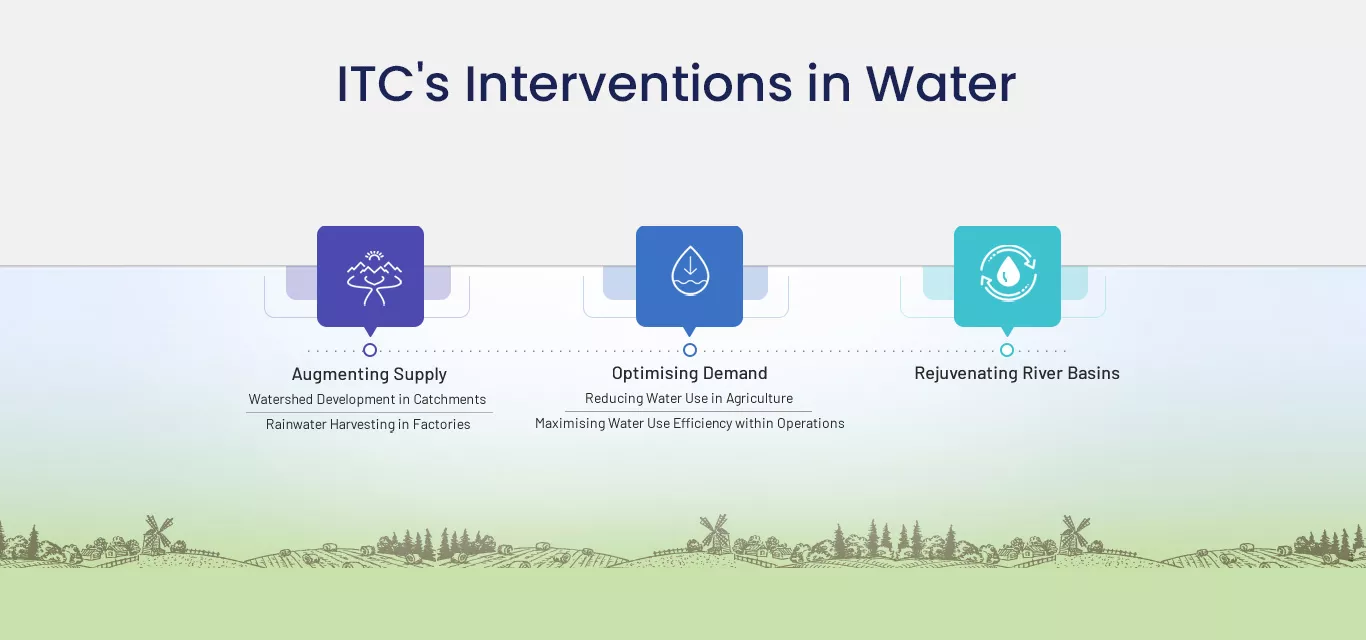 ITC's Interventions in Water

Augmenting Supply
Watershed Development in Catchments
Rainwater Harvesting in Factories

Optimising Demand
Reducing Water Use in Agriculture
Maximising Water Use Efficiency within Operations

Rejuvenating River Basins